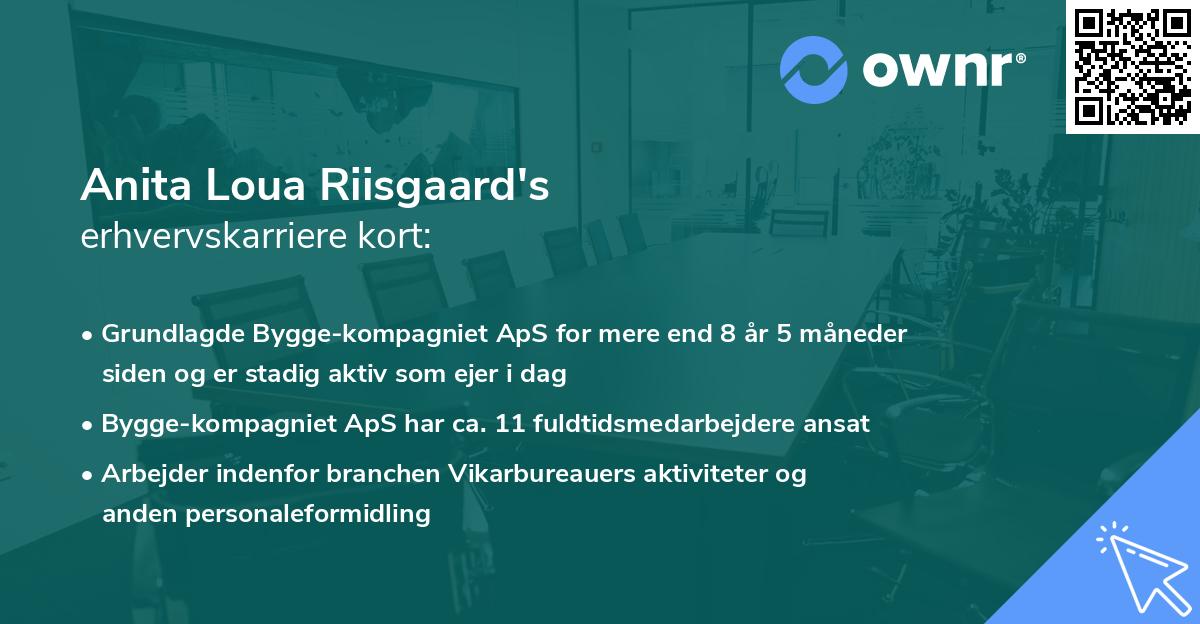 ownr®

Anita Loua Riisgaard's
erhvervskarriere kort:

• Grundlagde Bygge-kompagniet ApS for mere end 8 år 5 måneder siden og er stadig aktiv som ejer i dag

• Bygge-kompagniet ApS har ca. 11 fuldtidsmedarbejdere ansat

• Arbejder indenfor branchen Vikarbureauers aktiviteter og anden personaleformidling